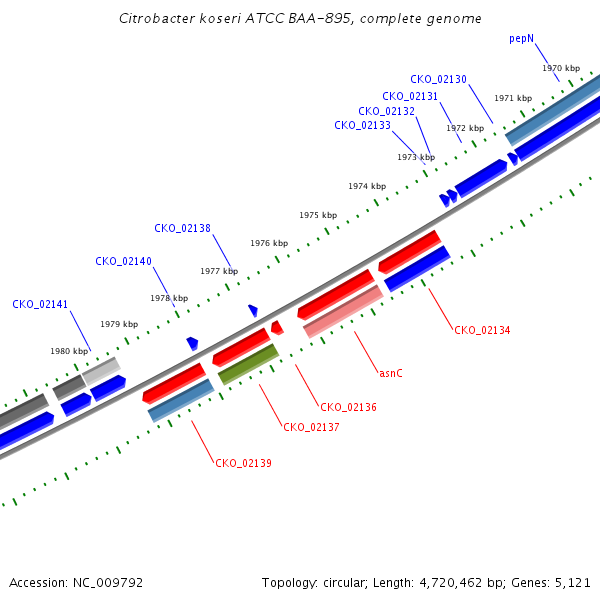 Citrobacter koseri ATCC BAA-895, complete genome

pepN
1970 kbp
CKO_02130
1971 kbp
CKO_02131
CKO_02132
1972 kbp
CKO_02133
1973 kbp
1974 kbp
1975 kbp
CKO_02138
1976 kbp
CKO_02140
1977 kbp
1978 kbp
CKO_02141
1979 kbp
1980 kbp
CKO_02134
asnC
CKO_02136
CKO_02137
CKO_02139

Accession: NC_009792

Topology: circular; Length: 4,720,462 bp; Genes: 5,121